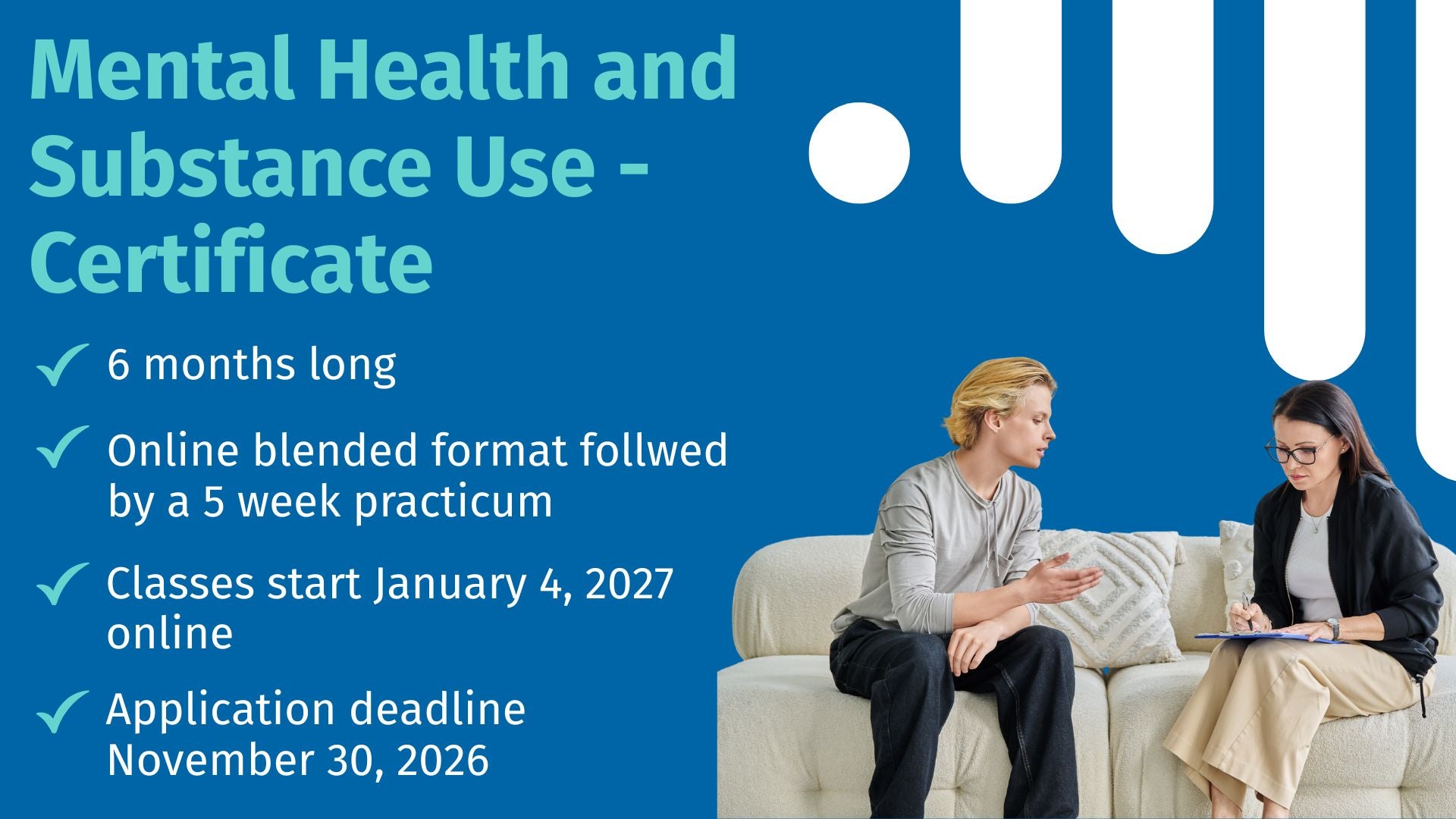 Mental Health and Substance Use - Certificate

✓ 6 months long

✓ Online blended format follwed by a 5 week practicum

✓ Classes start January 4, 2027 online

✓ Application deadline November 30, 2026